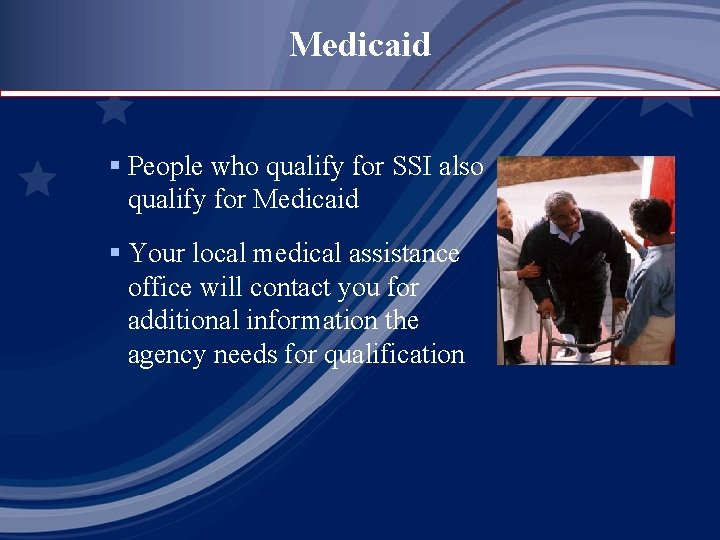 Medicaid

▪ People who qualify for SSI also qualify for Medicaid

▪ Your local medical assistance office will contact you for additional information the agency needs for qualification